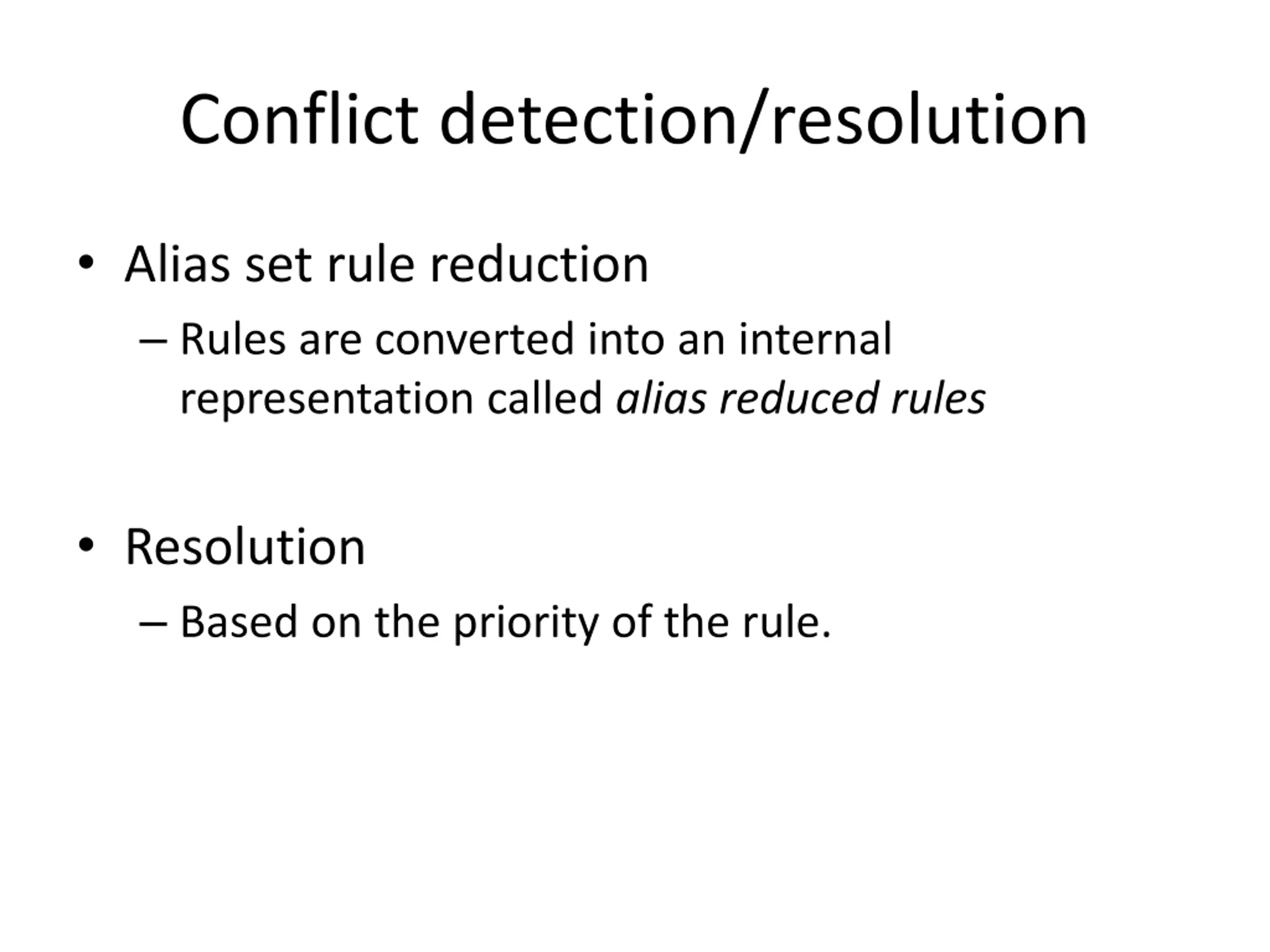 Conflict detection/resolution

• Alias set rule reduction

– Rules are converted into an internal representation called alias reduced rules

• Resolution

– Based on the priority of the rule.